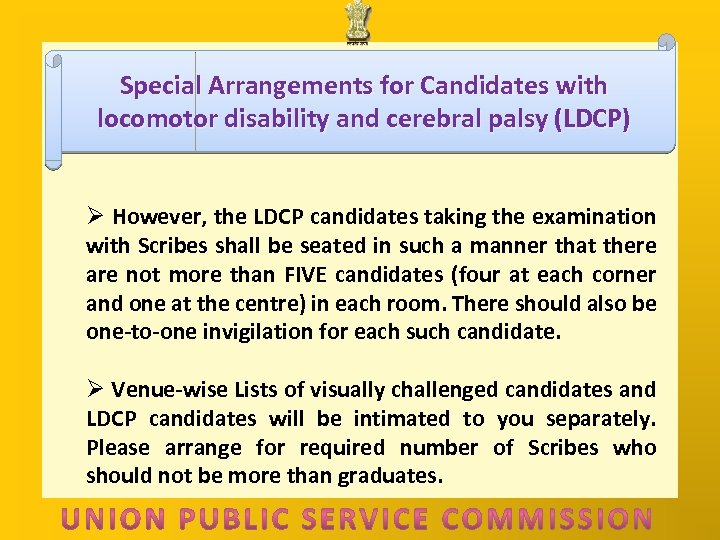 Special Arrangements for Candidates with locomotor disability and cerebral palsy (LDCP)

➢ However, the LDCP candidates taking the examination with Scribes shall be seated in such a manner that there are not more than FIVE candidates (four at each corner and one at the centre) in each room. There should also be one-to-one invigilation for each such candidate.

➢ Venue-wise Lists of visually challenged candidates and LDCP candidates will be intimated to you separately. Please arrange for required number of Scribes who should not be more than graduates.

UNION PUBLIC SERVICE COMMISSION